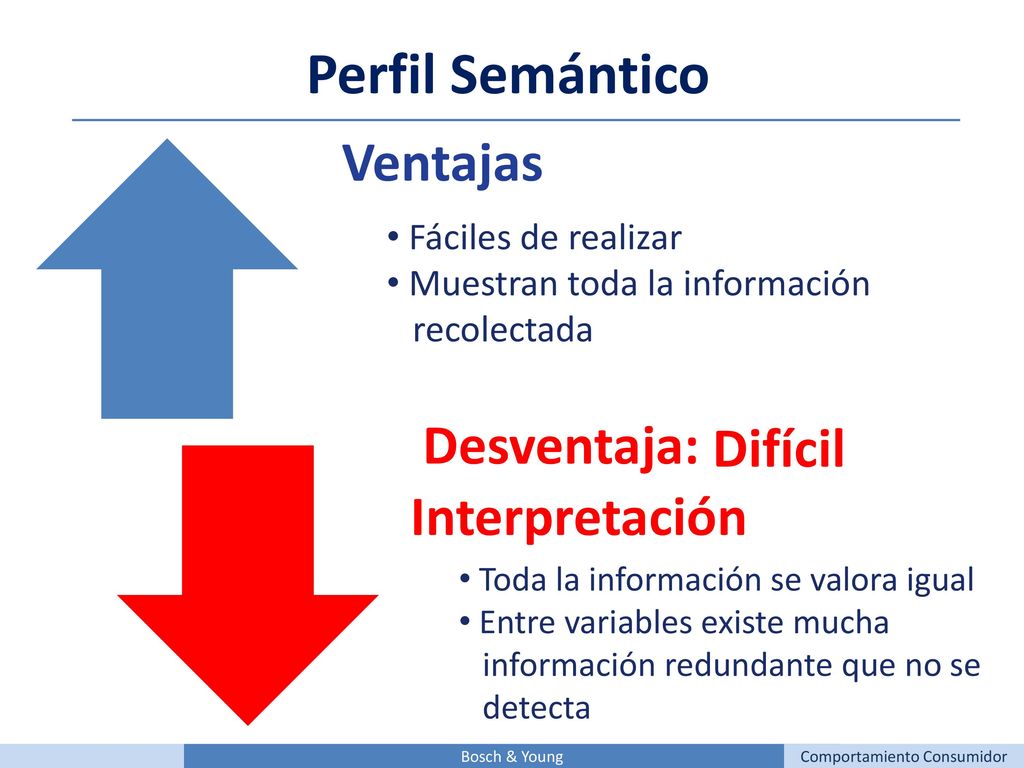 Perfil Semántico

Ventajas

• Fáciles de realizar
• Muestran toda la información recolectada

Desventaja: Difícil Interpretación

• Toda la información se valora igual
• Entre variables existe mucha información redundante que no se detecta

Bosch & Young

Comportamiento Consumidor